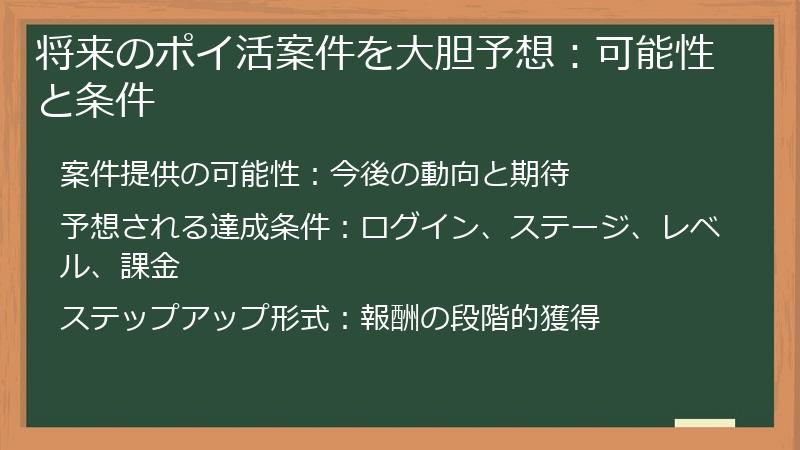 将来のポイ活案件を大胆予想：可能性と条件

案件提供の可能性：今後の動向と期待

予想される達成条件：ログイン、ステージ、レベル、課金

ステップアップ形式：報酬の段階的獲得